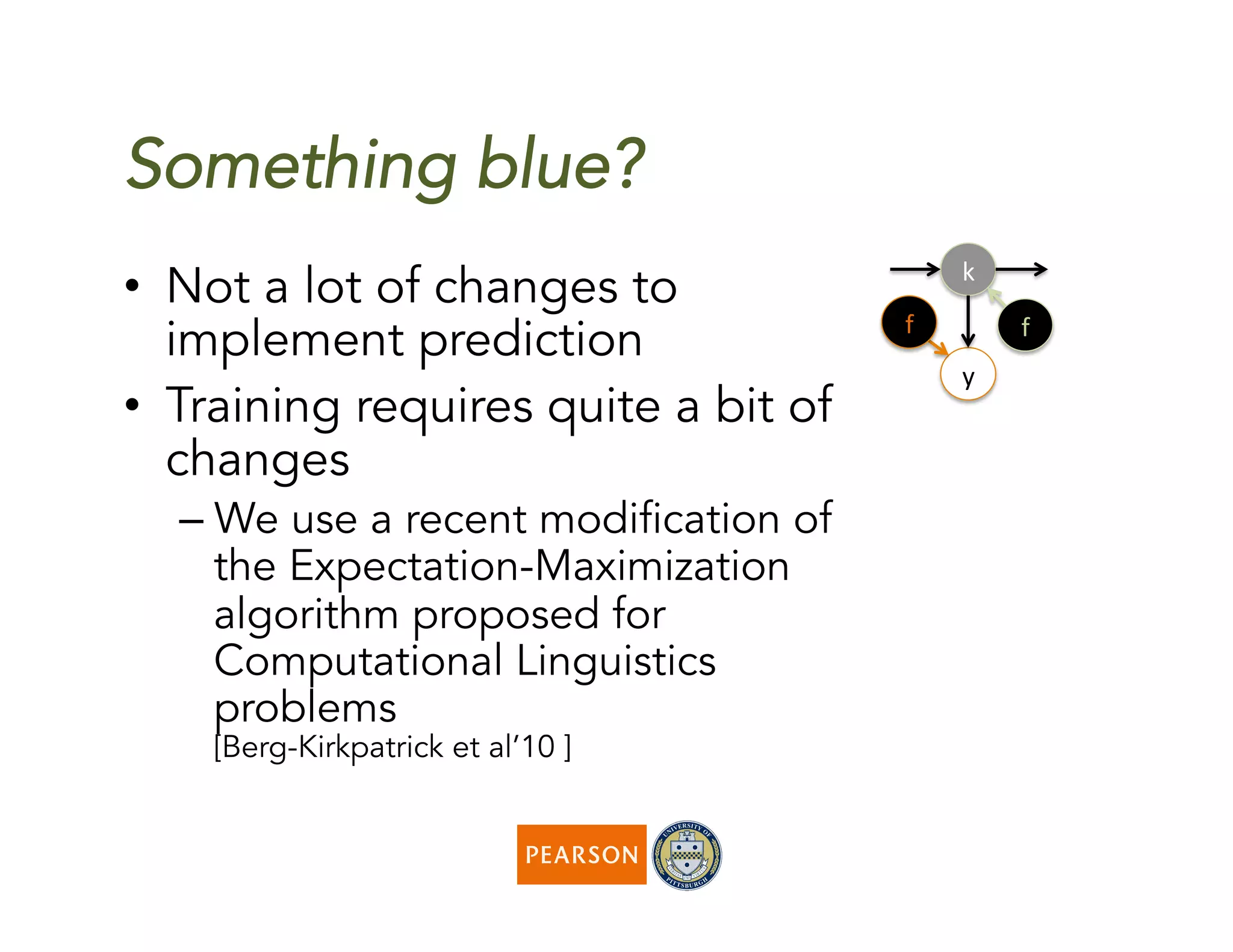 Something blue?

• Not a lot of changes to implement prediction
• Training requires quite a bit of changes
– We use a recent modification of the Expectation-Maximization algorithm proposed for Computational Linguistics problems
[Berg-Kirkpatrick et al'10 ]

k
f
f
y

PEARSON

UNIVERSITY OF PITTSBURGH